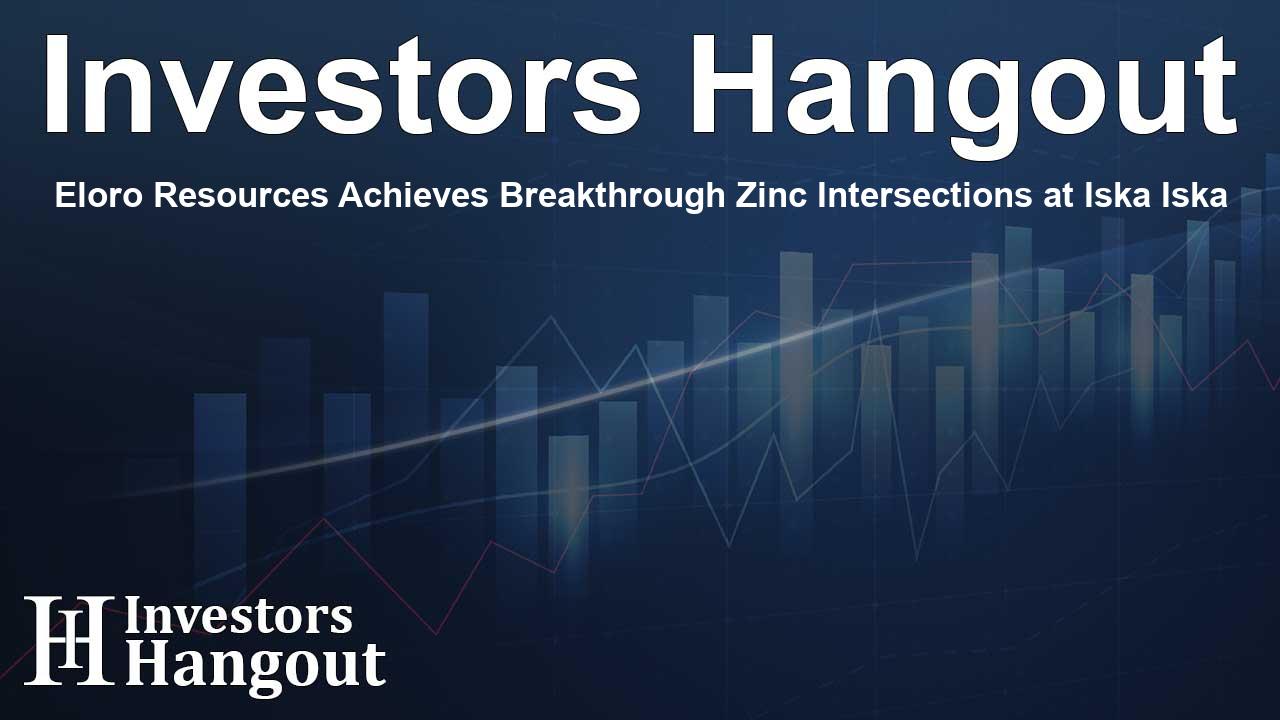 Investors Hangout

Eloro Resources Achieves Breakthrough Zinc Intersections at Iska Iska

IH Investors Hangout